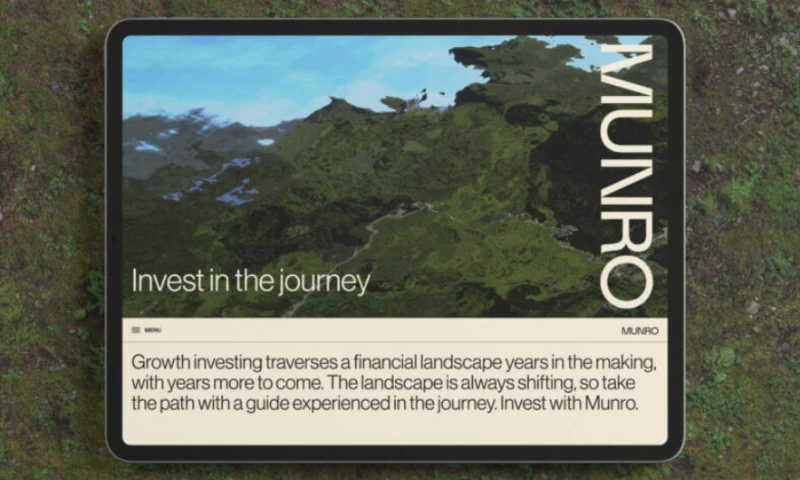 MUNRO

Invest in the journey

MENU

MUNRO

Growth investing traverses a financial landscape years in the making, with years more to come. The landscape is always shifting, so take the path with a guide experienced in the journey. Invest with Munro.